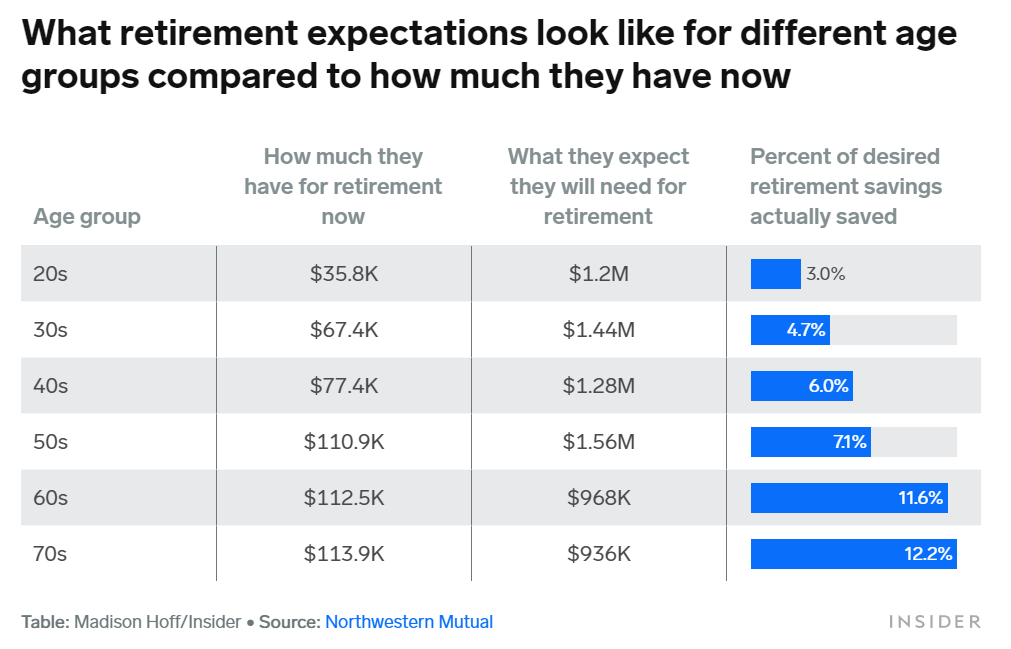 What retirement expectations look like for different age groups compared to how much they have now

| Age group | How much they have for retirement now | What they expect they will need for retirement | Percent of desired retirement savings actually saved |
|---|---|---|---|
| 20s | \$35.8K | \$1.2M | 3.0% |
| 30s | \$67.4K | \$1.44M | 4.7% |
| 40s | \$77.4K | \$1.28M | 6.0% |
| 50s | \$110.9K | \$1.56M | 7.1% |
| 60s | \$112.5K | \$968K | 11.6% |
| 70s | \$113.9K | \$936K | 12.2% |

Table: Madison Hoff/Insider • Source: Northwestern Mutual

INSIDER